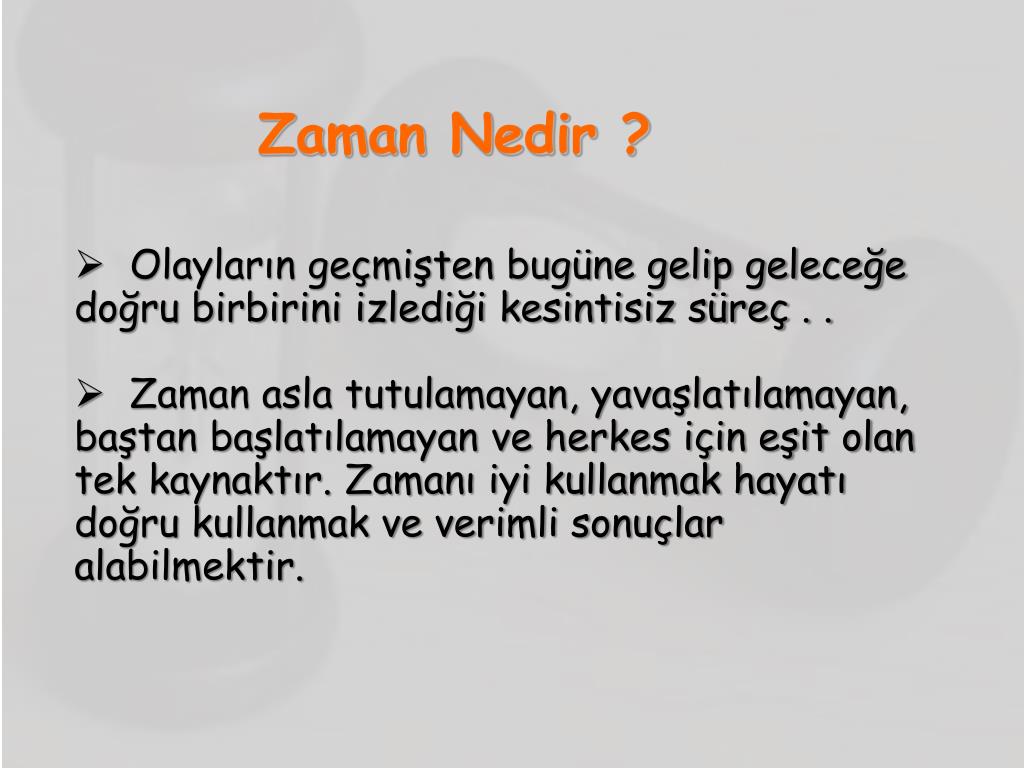 Zaman Nedir ?

➢ Olayların geçmişten bugüne gelip geleceğe doğru birbirini izlediği kesintisiz süreç . .

➢ Zaman asla tutulamayan, yavaşlatılamayan, baştan başlatılamayan ve herkes için eşit olan tek kaynaktır. Zamanı iyi kullanmak hayatı doğru kullanmak ve verimli sonuçlar alabilmektir.